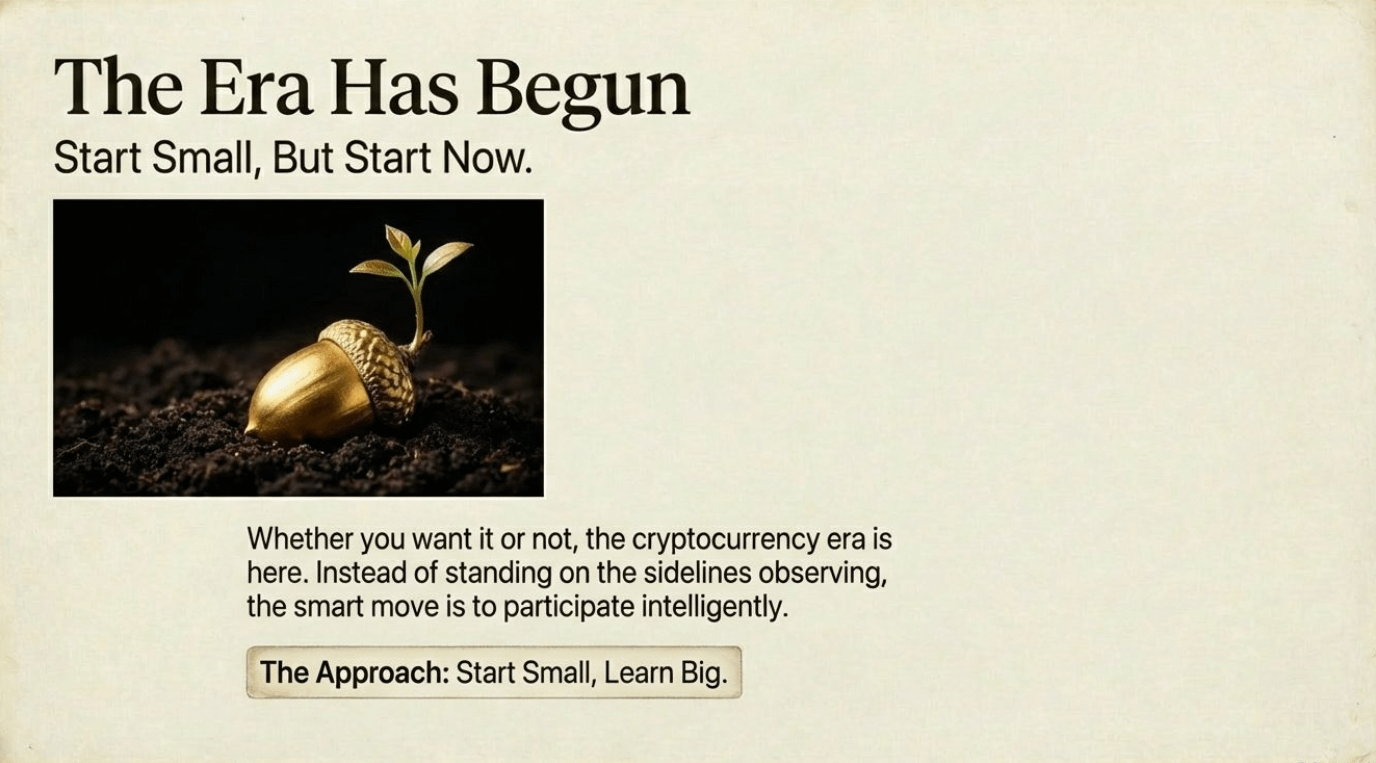 The Era Has Begun

Start Small, But Start Now.

Whether you want it or not, the cryptocurrency era is here. Instead of standing on the sidelines observing, the smart move is to participate intelligently.

The Approach: Start Small, Learn Big.